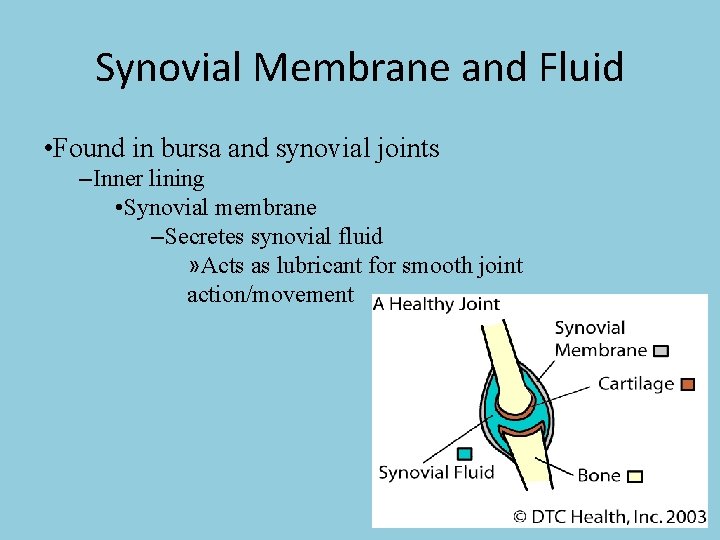 Synovial Membrane and Fluid

•Found in bursa and synovial joints
–Inner lining
•Synovial membrane
–Secretes synovial fluid
»Acts as lubricant for smooth joint action/movement

A Healthy Joint
Synovial Membrane
Cartilage
Synovial Fluid
Bone
© DTC Health, Inc. 2003